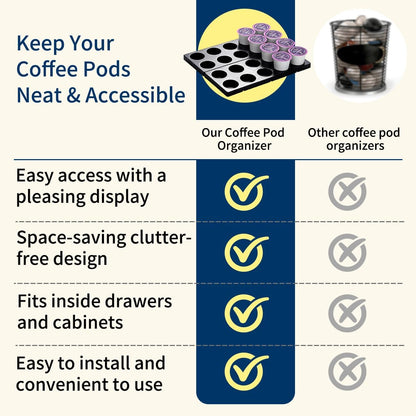 Keep Your Coffee Pods Neat & Accessible

| | Our Coffee Pod Organizer | Other coffee pod organizers |
|---|---|---|
| Easy access with a pleasing display | ✓ | ✗ |
| Space-saving clutter-free design | ✓ | ✗ |
| Fits inside drawers and cabinets | ✓ | ✗ |
| Easy to install and convenient to use | ✓ | ✗ |